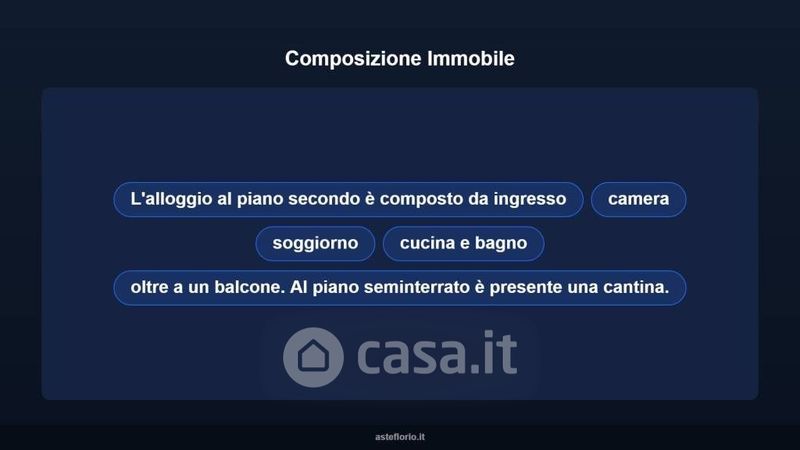 Composizione Immobile

L'alloggio al piano secondo è composto da ingresso

camera

soggiorno

cucina e bagno

oltre a un balcone. Al piano seminterrato è presente una cantina.

casa.it

asteflorio.it